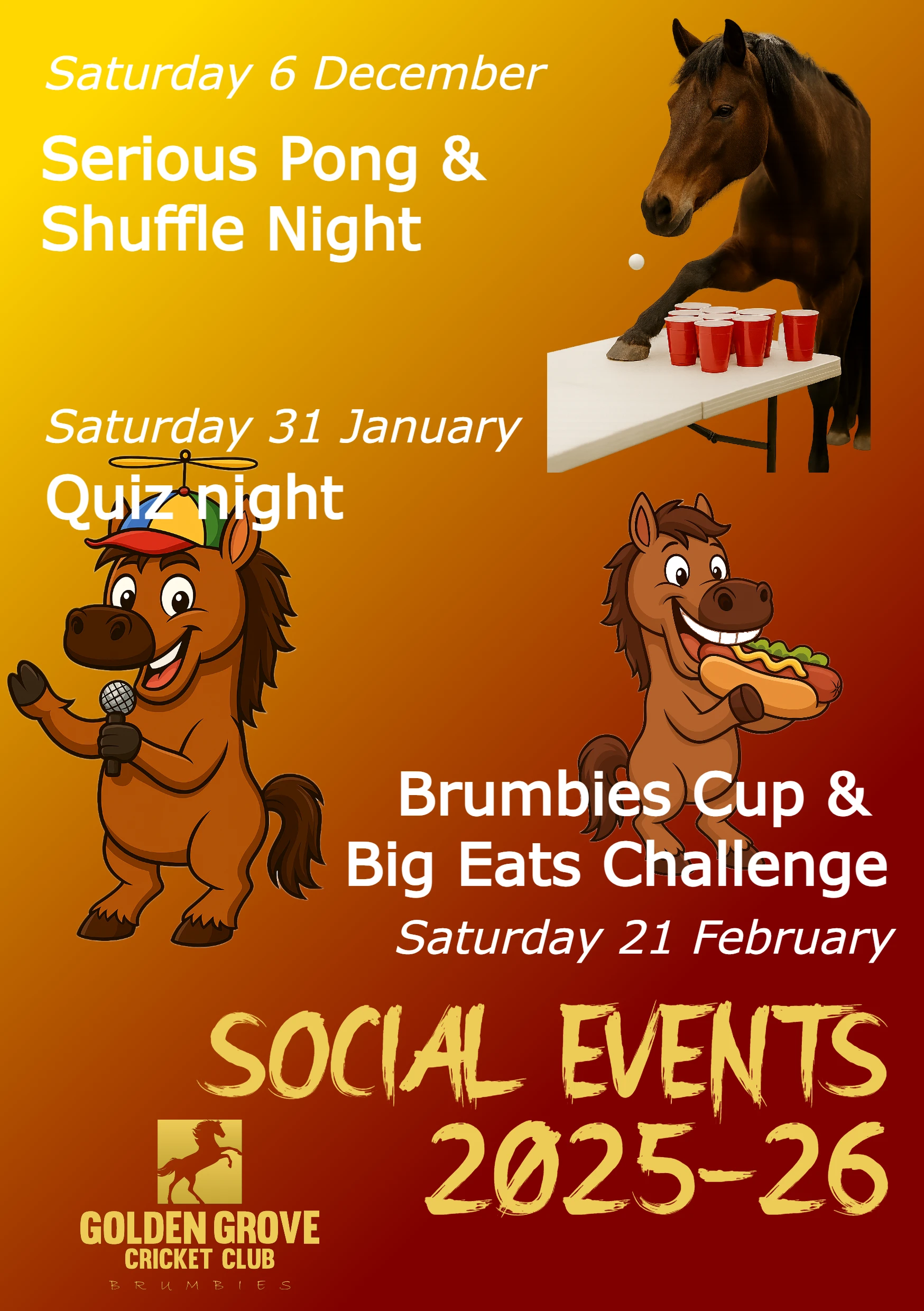 Saturday 6 December

Serious Pong & Shuffle Night

Saturday 31 January

Quiz night

Brumbies Cup & Big Eats Challenge

Saturday 21 February

SOCIAL EVENTS 2025-26

GOLDEN GROVE CRICKET CLUB

BRUMBIES